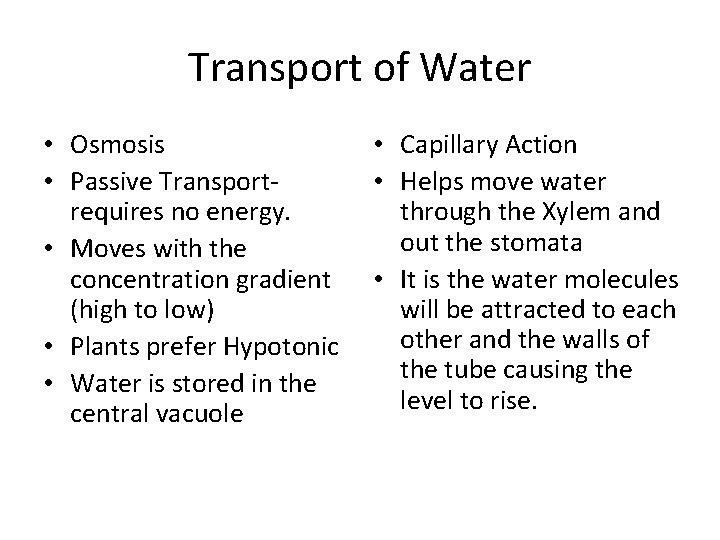 Transport of Water

• Osmosis
• Passive Transport- requires no energy.
• Moves with the concentration gradient (high to low)
• Plants prefer Hypotonic
• Water is stored in the central vacuole

• Capillary Action
• Helps move water through the Xylem and out the stomata
• It is the water molecules will be attracted to each other and the walls of the tube causing the level to rise.